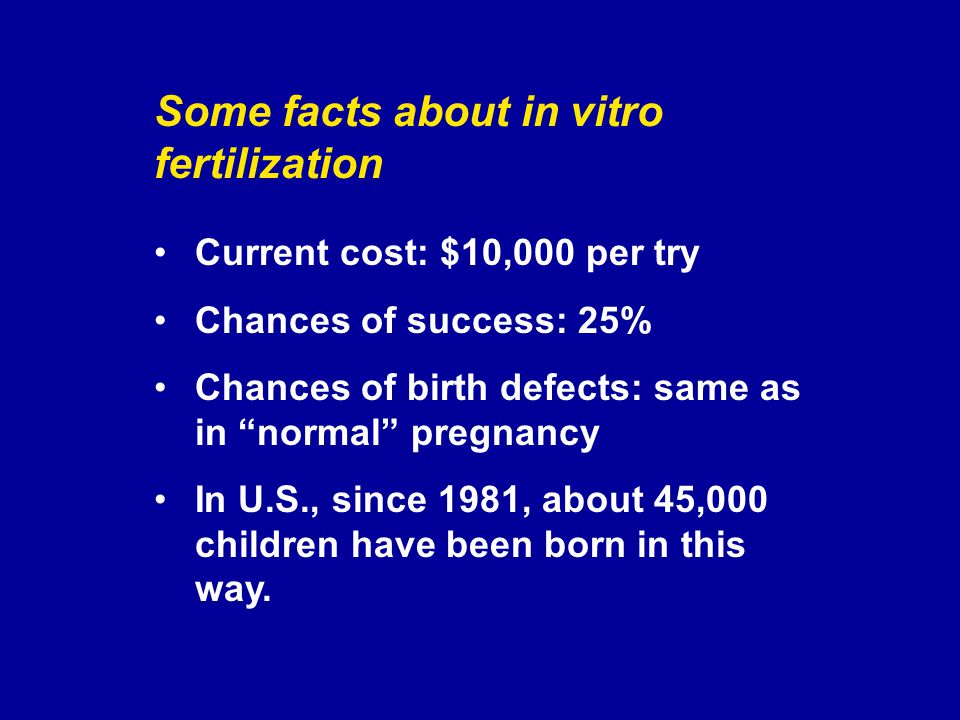 Some facts about in vitro fertilization

• Current cost: \$10,000 per try

• Chances of success: 25%

• Chances of birth defects: same as in “normal” pregnancy

• In U.S., since 1981, about 45,000 children have been born in this way.